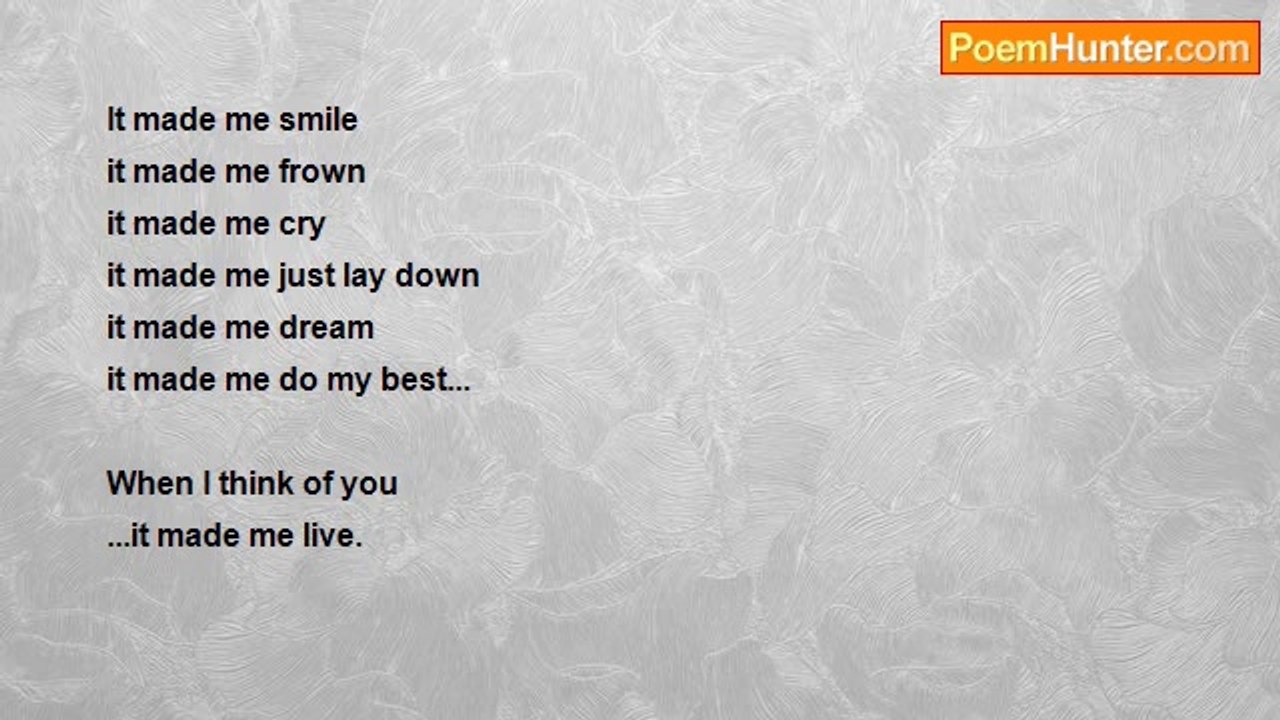 PoemHunter.com

It made me smile
it made me frown
it made me cry
it made me just lay down
it made me dream
it made me do my best...

When I think of you
...it made me live.